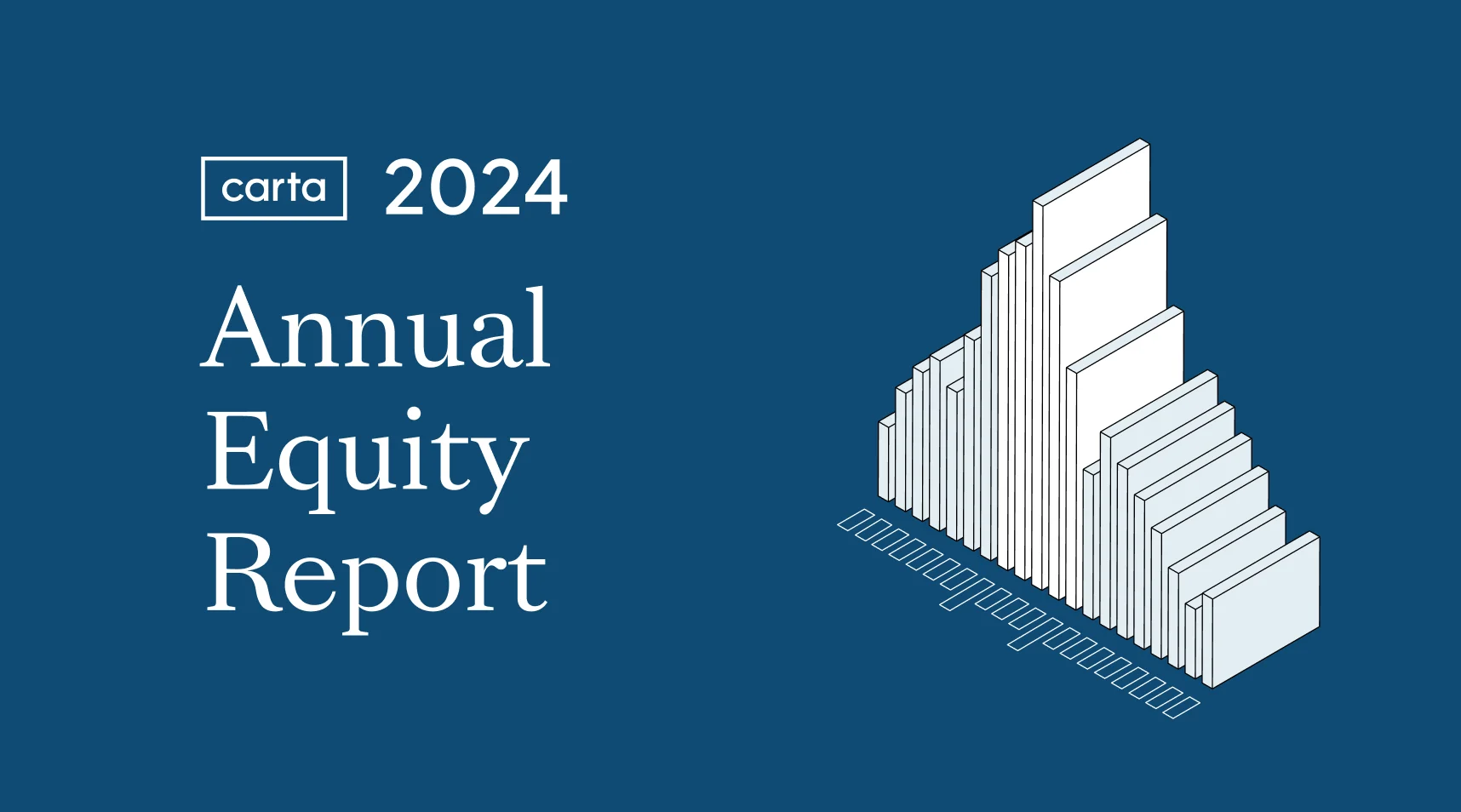 carta 2024

Annual Equity Report